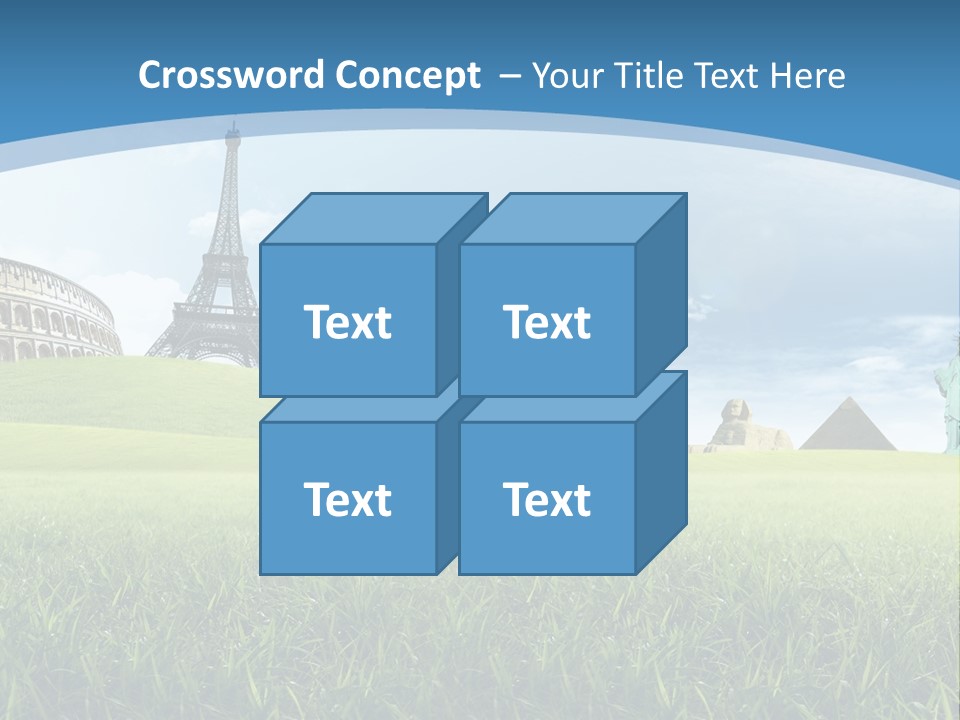 Crossword Concept – Your Title Text Here

Text

Text

Text

Text